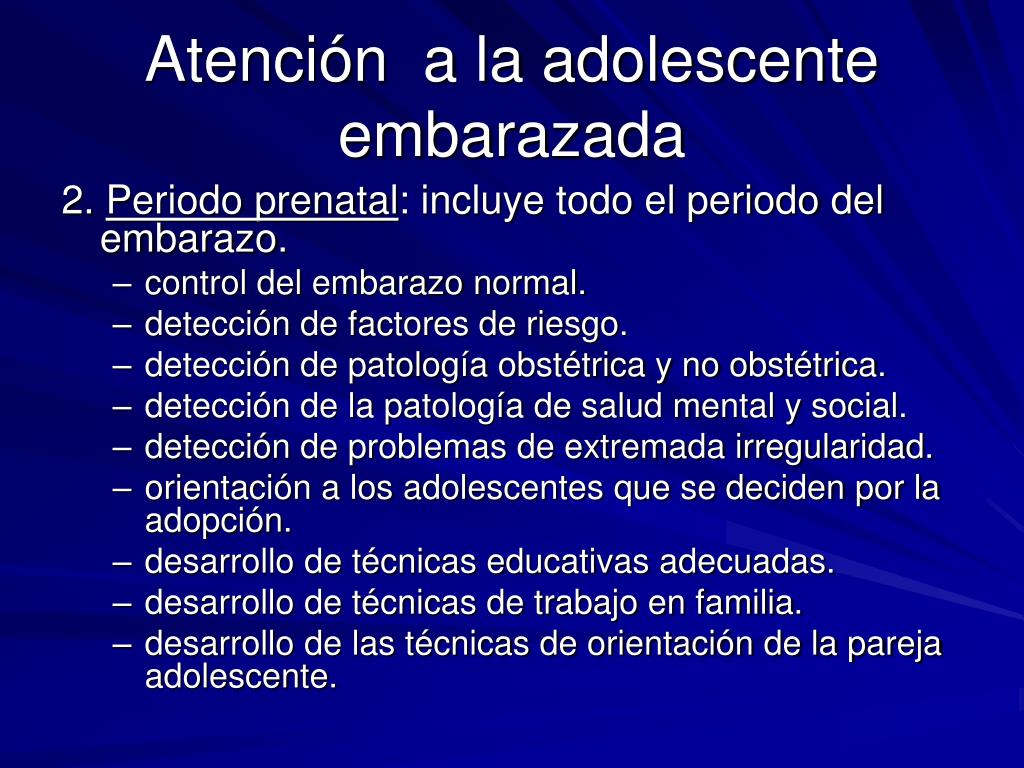 Atención a la adolescente embarazada

2. Periodo prenatal: incluye todo el periodo del embarazo.

– control del embarazo normal.
– detección de factores de riesgo.
– detección de patología obstétrica y no obstétrica.
– detección de la patología de salud mental y social.
– detección de problemas de extremada irregularidad.
– orientación a los adolescentes que se deciden por la adopción.
– desarrollo de técnicas educativas adecuadas.
– desarrollo de técnicas de trabajo en familia.
– desarrollo de las técnicas de orientación de la pareja adolescente.